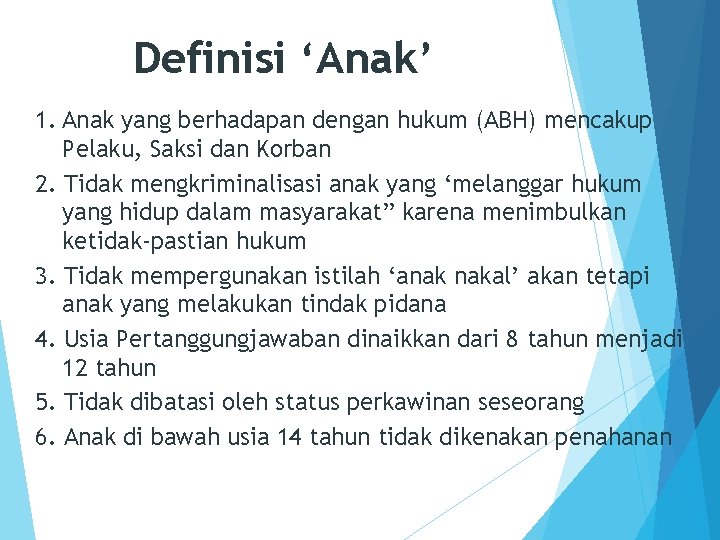 Definisi ‘Anak’

1. Anak yang berhadapan dengan hukum (ABH) mencakup Pelaku, Saksi dan Korban
2. Tidak mengkriminalisasi anak yang ‘melanggar hukum yang hidup dalam masyarakat” karena menimbulkan ketidak-pastian hukum
3. Tidak mempergunakan istilah ‘anak nakal’ akan tetapi anak yang melakukan tindak pidana
4. Usia Pertanggungjawaban dinaikkan dari 8 tahun menjadi 12 tahun
5. Tidak dibatasi oleh status perkawinan seseorang
6. Anak di bawah usia 14 tahun tidak dikenakan penahanan